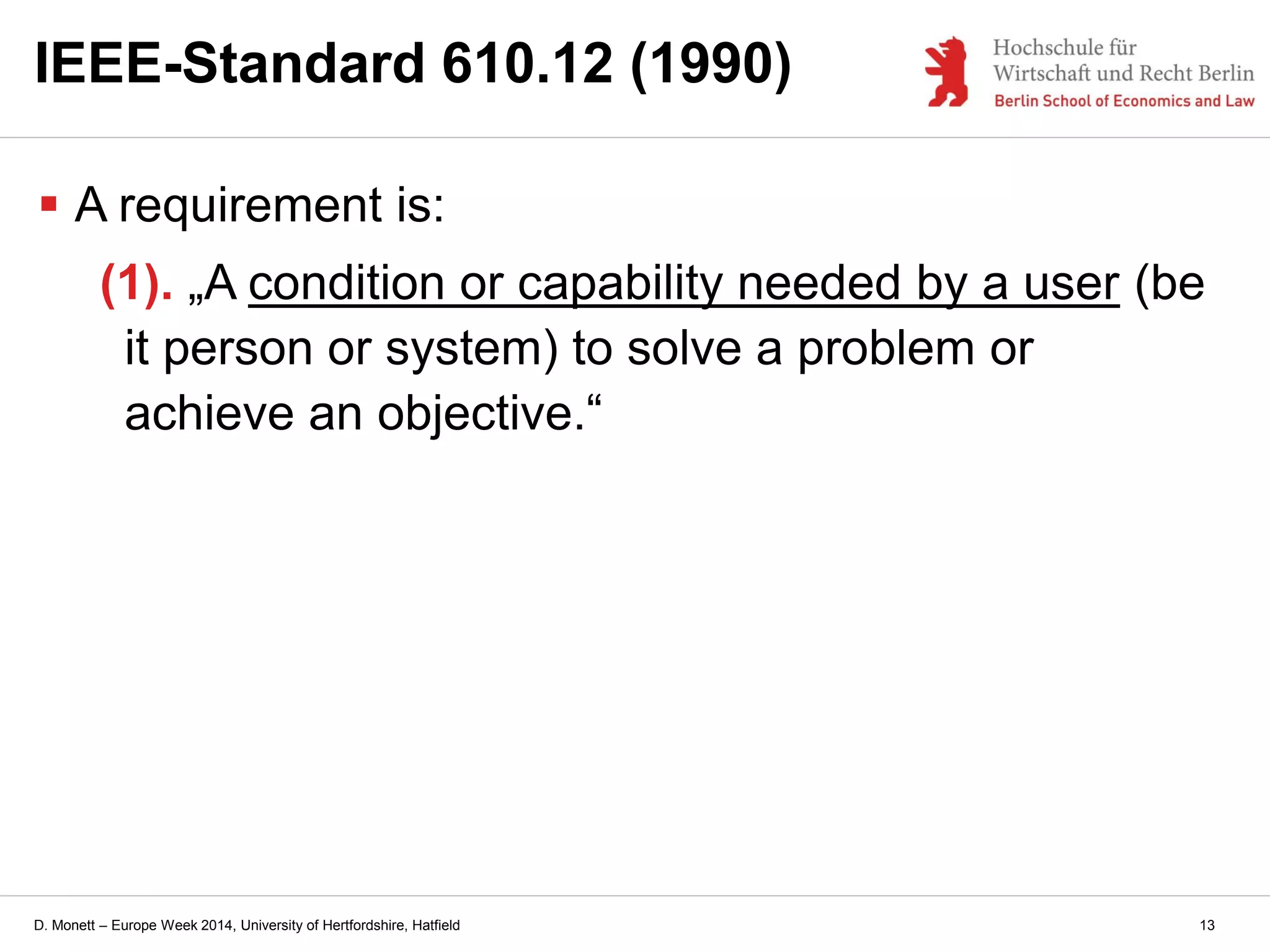 IEEE-Standard 610.12 (1990)

Hochschule für
Wirtschaft und Recht Berlin
Berlin School of Economics and Law

▪ A requirement is:

(1). „A condition or capability needed by a user (be it person or system) to solve a problem or achieve an objective.“

D. Monett – Europe Week 2014, University of Hertfordshire, Hatfield

13